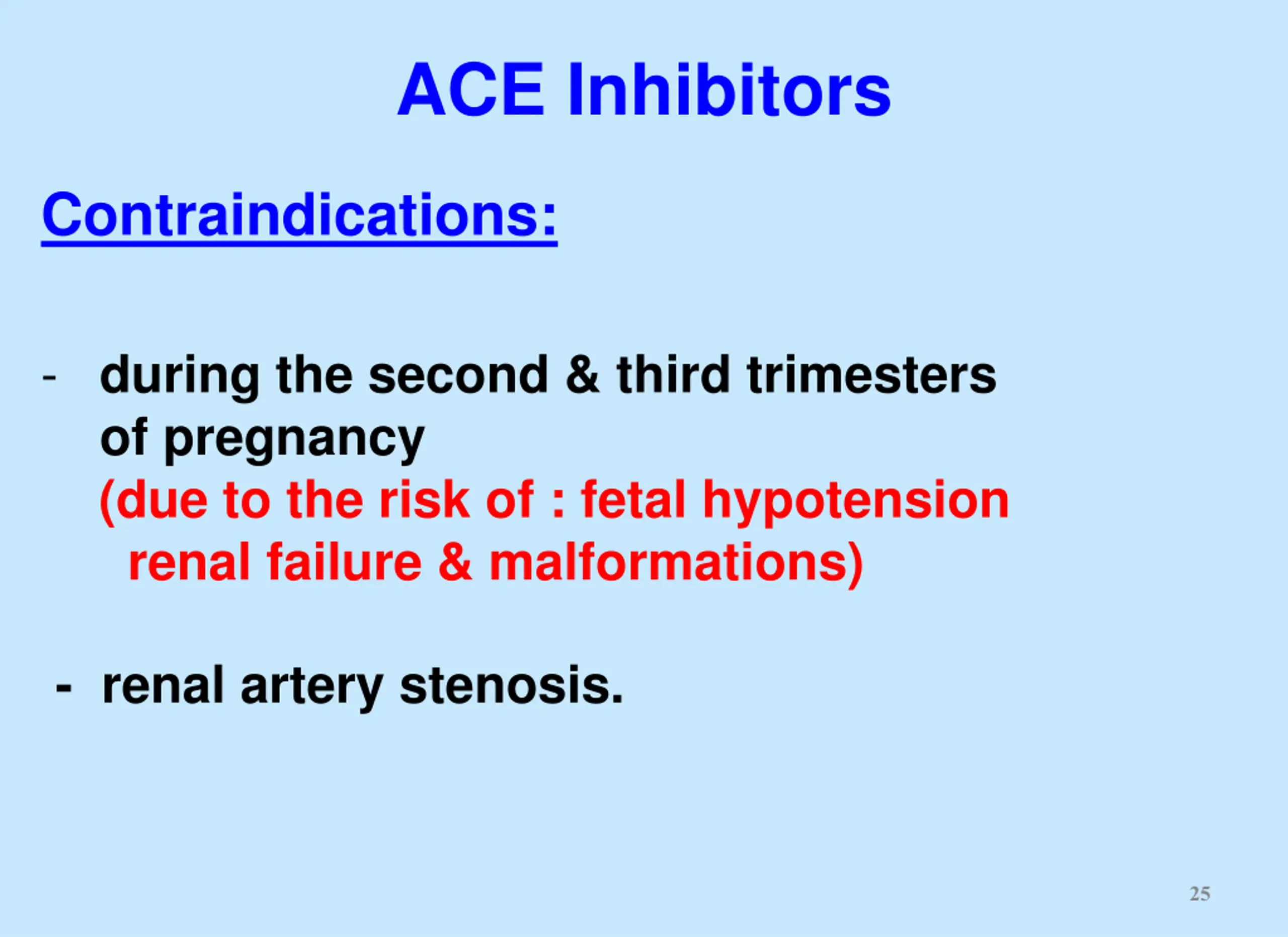 ACE Inhibitors

Contraindications:

- during the second & third trimesters of pregnancy (due to the risk of : fetal hypotension renal failure & malformations)

- renal artery stenosis.

25